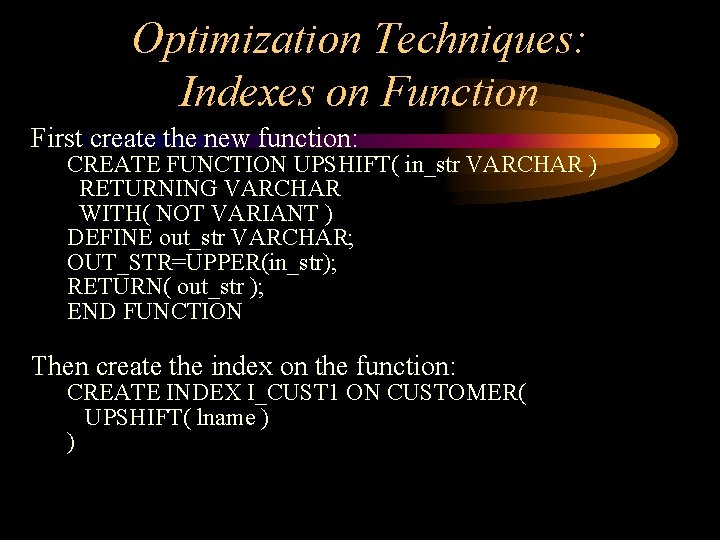 Optimization Techniques:
Indexes on Function

First create the new function:
CREATE FUNCTION UPSHIFT( in_str VARCHAR )
RETURNING VARCHAR
WITH( NOT VARIANT )
DEFINE out_str VARCHAR;
OUT_STR=UPPER(in_str);
RETURN( out_str );
END FUNCTION

Then create the index on the function:
CREATE INDEX I_CUST1 ON CUSTOMER(
UPSHIFT( lname )
)